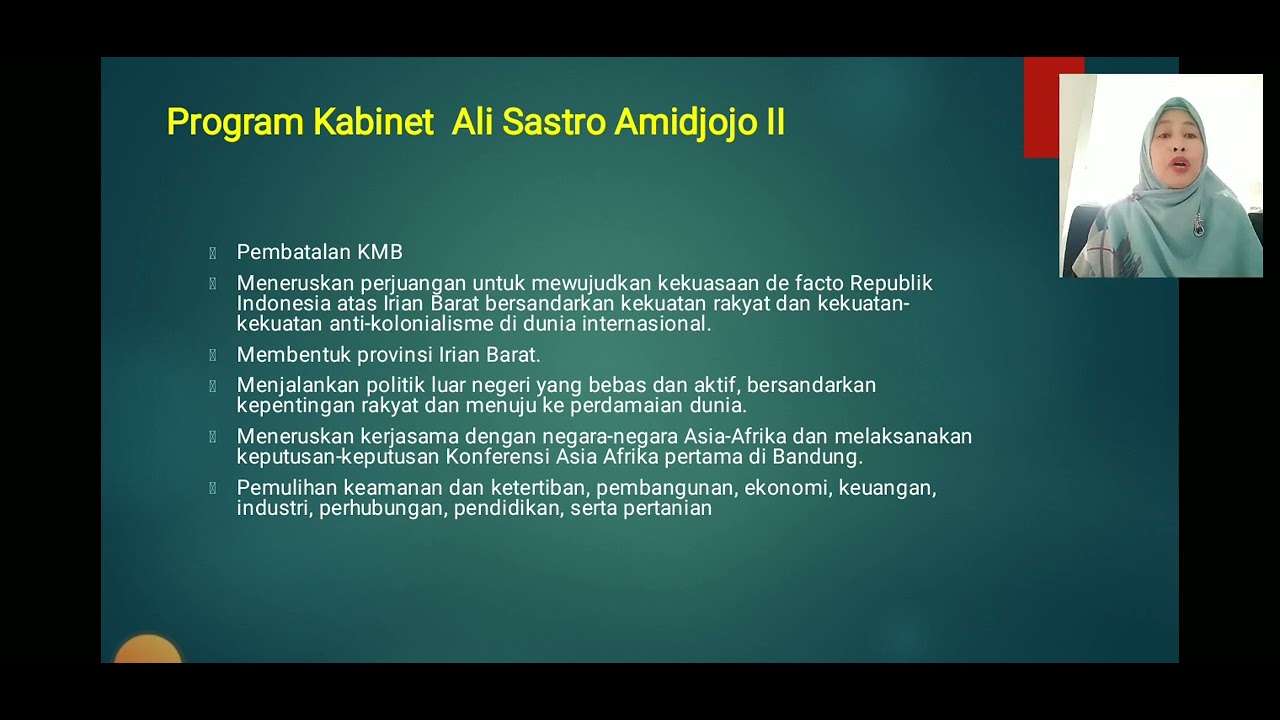 Program Kabinet  Ali Sastro Amidjojo II

Pembatalan KMB

Meneruskan perjuangan untuk mewujudkan kekuasaan de facto Republik Indonesia atas Irian Barat bersandarkan kekuatan rakyat dan kekuatan-kekuatan anti-kolonialisme di dunia internasional.

Membentuk provinsi Irian Barat.

Menjalankan politik luar negeri yang bebas dan aktif, bersandarkan kepentingan rakyat dan menuju ke perdamaian dunia.

Meneruskan kerjasama dengan negara-negara Asia-Afrika dan melaksanakan keputusan-keputusan Konferensi Asia Afrika pertama di Bandung.

Pemulihan keamanan dan ketertiban, pembangunan, ekonomi, keuangan, industri, perhubungan, pendidikan, serta pertanian